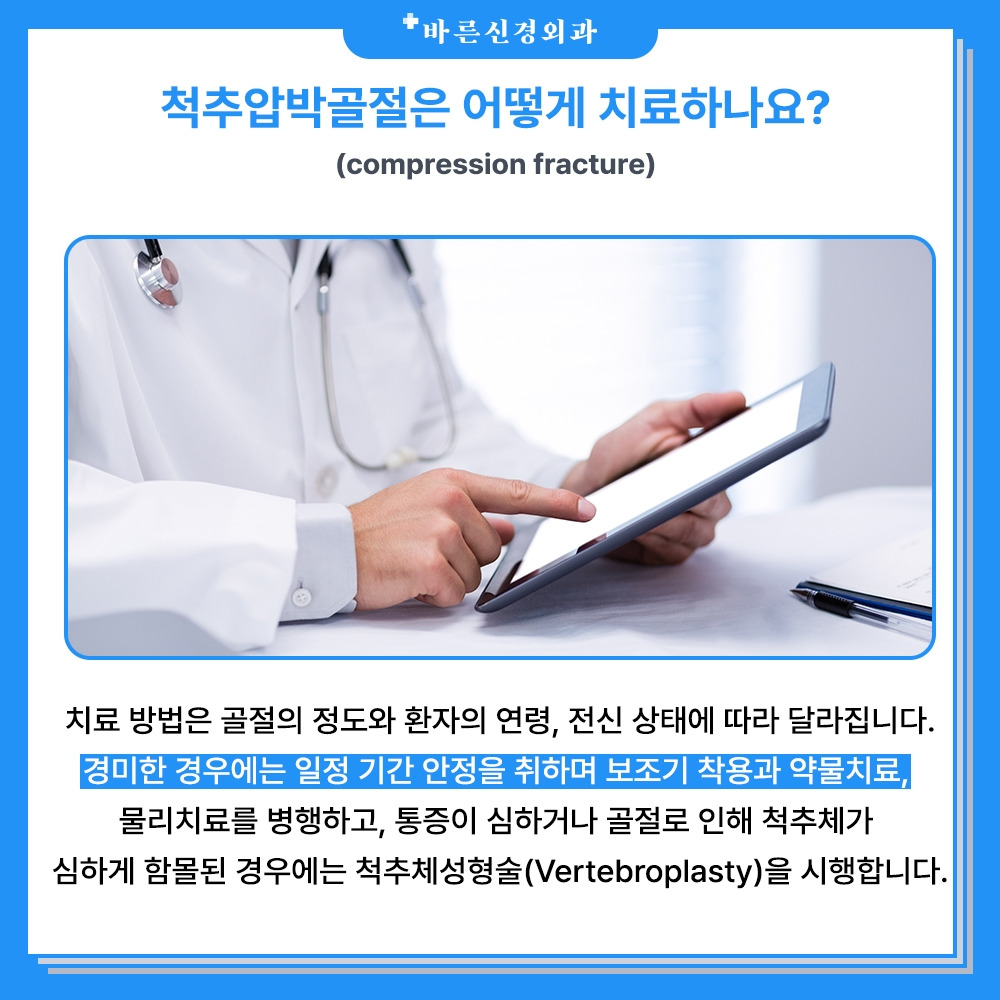 바른신경외과

척추압박골절은 어떻게 치료하나요?

(compression fracture)

치료 방법은 골절의 정도와 환자의 연령, 전신 상태에 따라 달라집니다. 경미한 경우에는 일정 기간 안정을 취하며 보조기 착용과 약물치료, 물리치료를 병행하고, 통증이 심하거나 골절로 인해 척추체가 심하게 함몰된 경우에는 척추체성형술(Vertebroplasty)을 시행합니다.